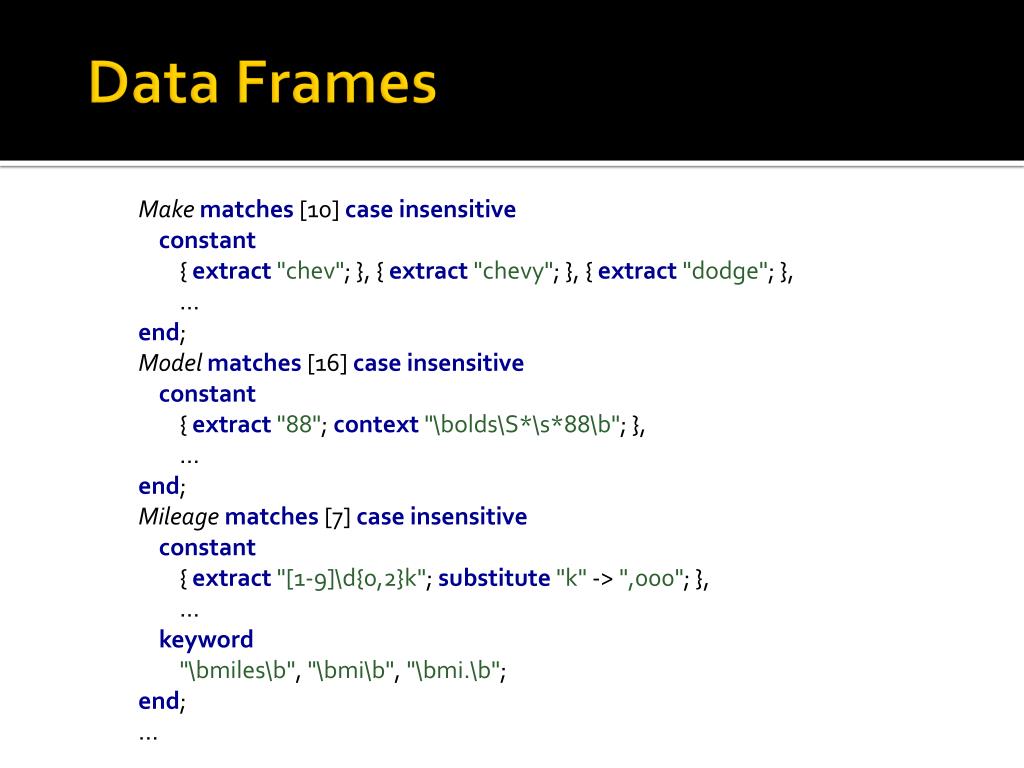 Data Frames

Make matches [10] case insensitive
constant
{ extract "chev"; }, { extract "chevy"; }, { extract "dodge"; },
…
end;
Model matches [16] case insensitive
constant
{ extract "88"; context "\bolds\S*\s*88\b"; },
…
end;
Mileage matches [7] case insensitive
constant
{ extract "[1-9]\d{0,2}k"; substitute "k" -> ",000"; },
…
keyword
"\bmiles\b", "\bmi\b", "\bmi.\b";
end;
…